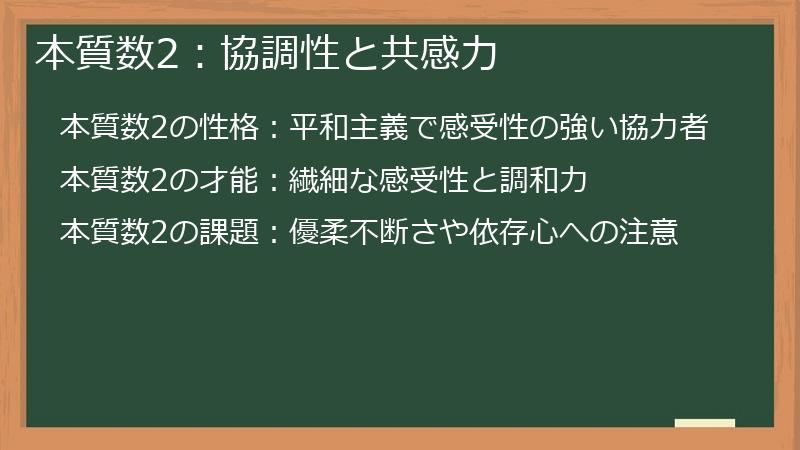 本質数2：協調性と共感力

本質数2の性格：平和主義で感受性の強い協力者

本質数2の才能：繊細な感受性と調和力

本質数2の課題：優柔不断さや依存心への注意